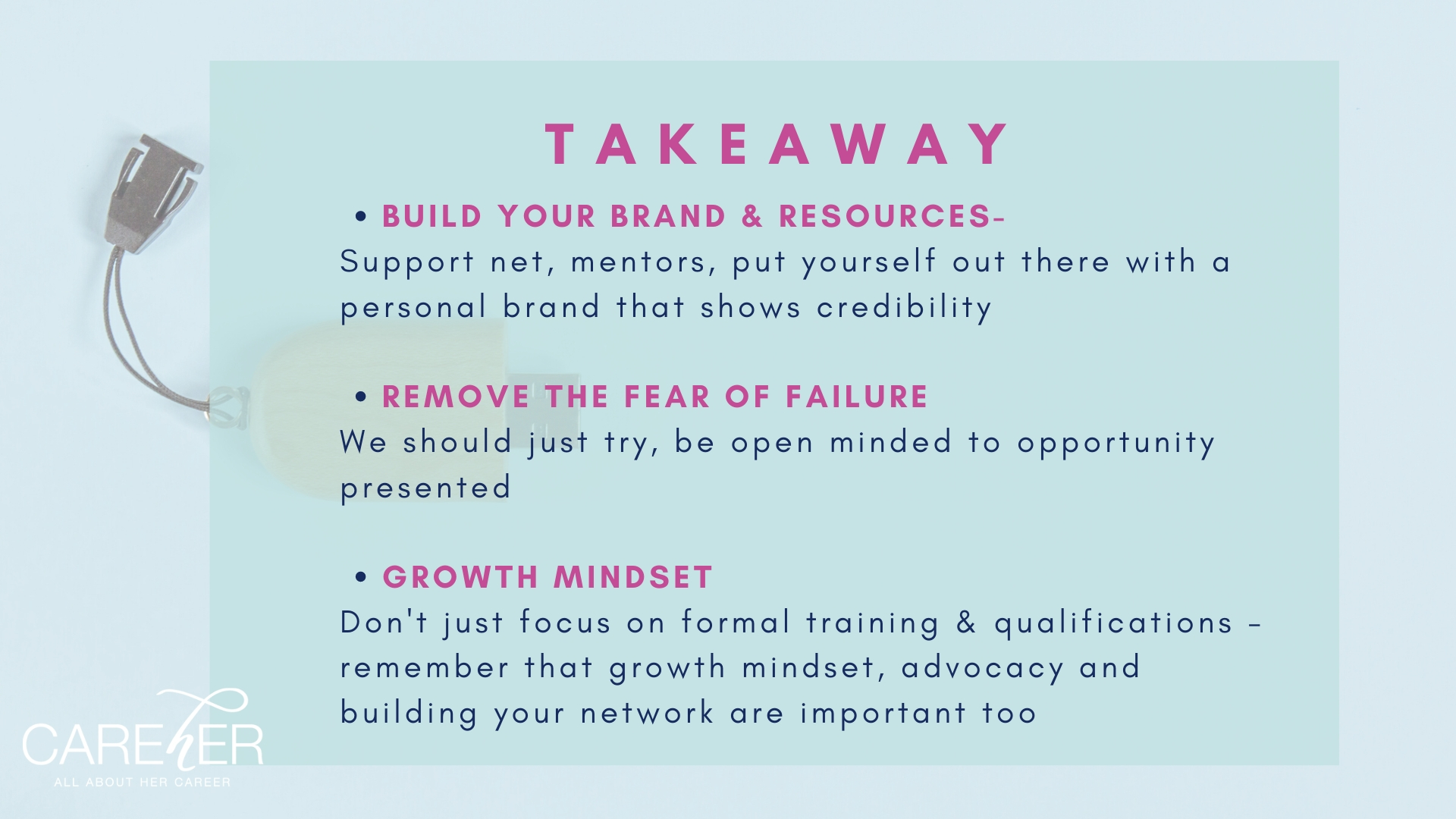 TAKEAWAY

• BUILD YOUR BRAND & RESOURCES-
Support net, mentors, put yourself out there with a personal brand that shows credibility

• REMOVE THE FEAR OF FAILURE
We should just try, be open minded to opportunity presented

• GROWTH MINDSET
Don't just focus on formal training & qualifications - remember that growth mindset, advocacy and building your network are important too

CAREhER
ALL ABOUT HER CAREER